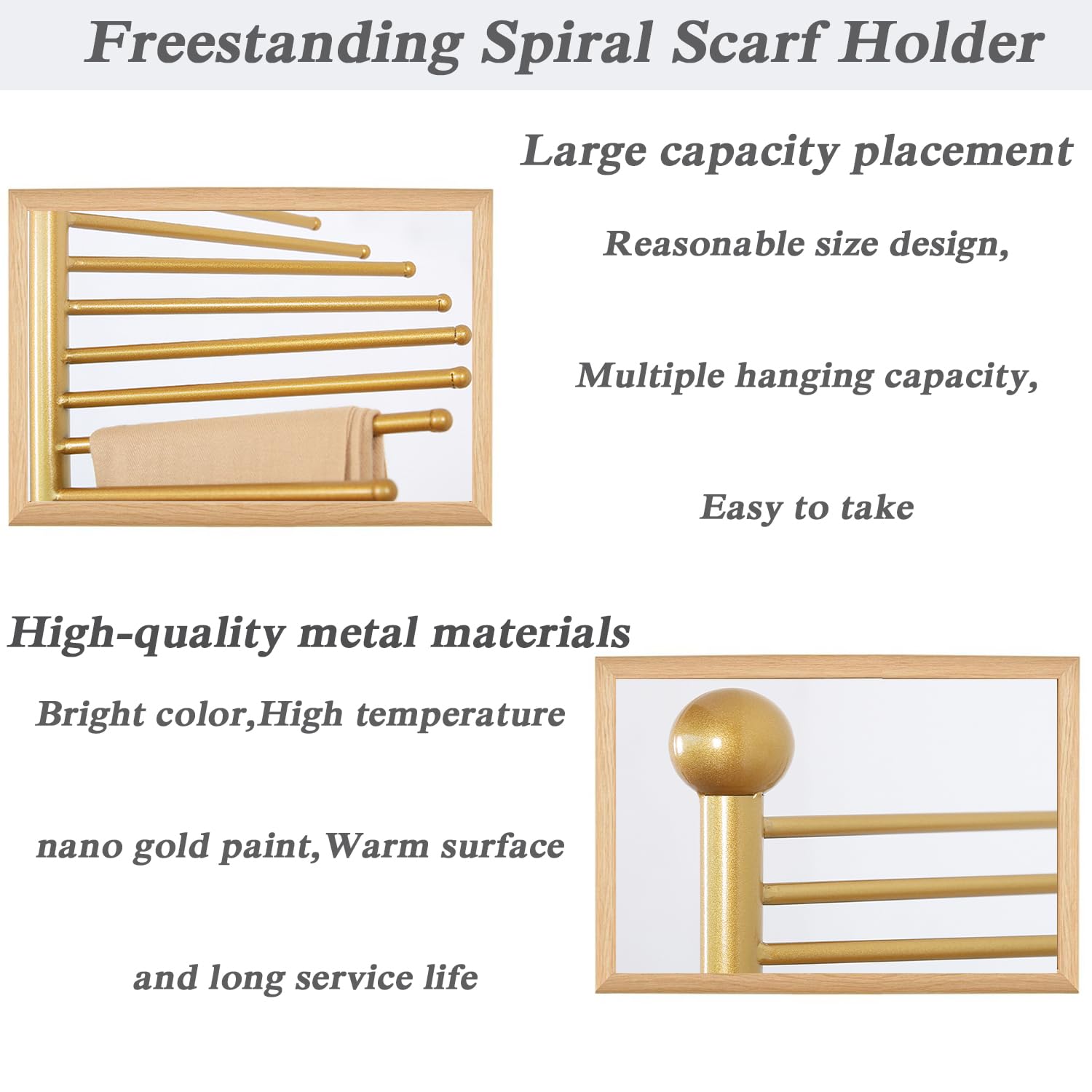 Freestanding Spiral Scarf Holder

Large capacity placement

Reasonable size design,

Multiple hanging capacity,

Easy to take

High-quality metal materials

Bright color,High temperature

nano gold paint,Warm surface

and long service life